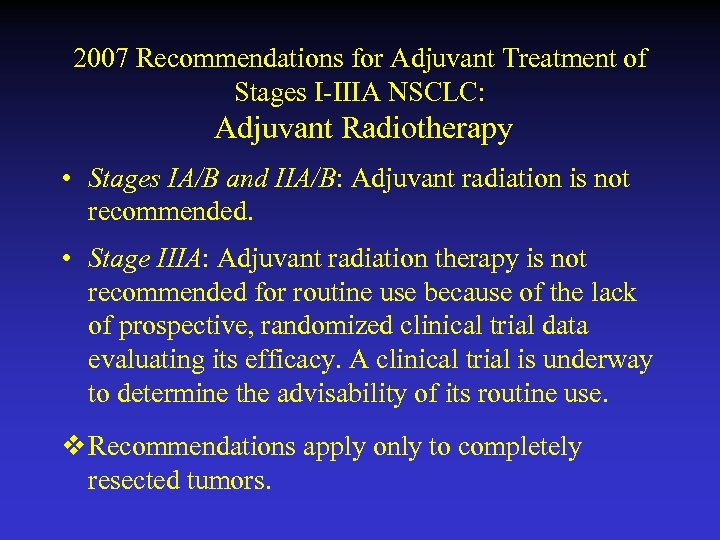 2007 Recommendations for Adjuvant Treatment of Stages I-IIIA NSCLC:
Adjuvant Radiotherapy

• Stages IA/B and IIA/B: Adjuvant radiation is not recommended.

• Stage IIIA: Adjuvant radiation therapy is not recommended for routine use because of the lack of prospective, randomized clinical trial data evaluating its efficacy. A clinical trial is underway to determine the advisability of its routine use.

❖ Recommendations apply only to completely resected tumors.